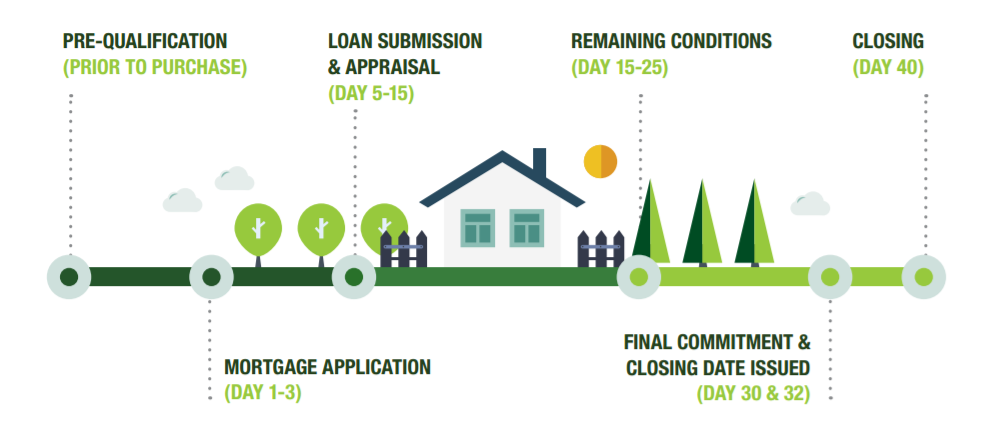 PRE-QUALIFICATION
(PRIOR TO PURCHASE)

LOAN SUBMISSION
& APPRAISAL
(DAY 5-15)

REMAINING CONDITIONS
(DAY 15-25)

CLOSING
(DAY 40)

MORTGAGE APPLICATION
(DAY 1-3)

FINAL COMMITMENT &
CLOSING DATE ISSUED
(DAY 30 & 32)